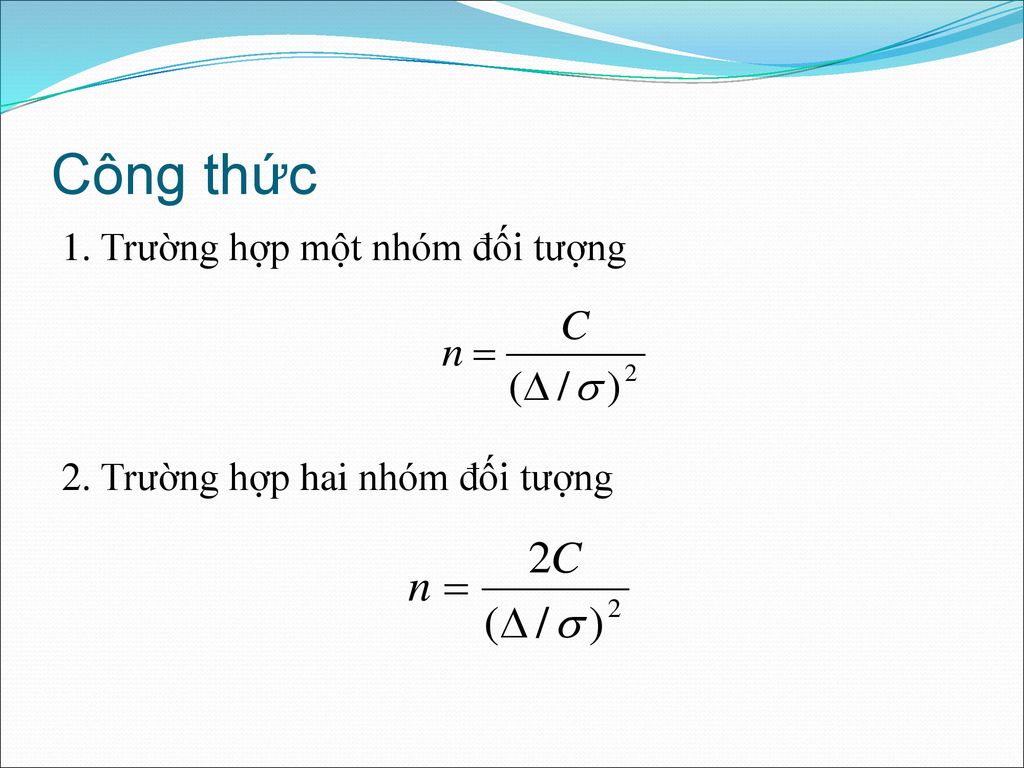 Công thức

1. Trường hợp một nhóm đối tượng

$n = \frac{C}{(\Delta / \sigma)^2}$

2. Trường hợp hai nhóm đối tượng

$n = \frac{2C}{(\Delta / \sigma)^2}$